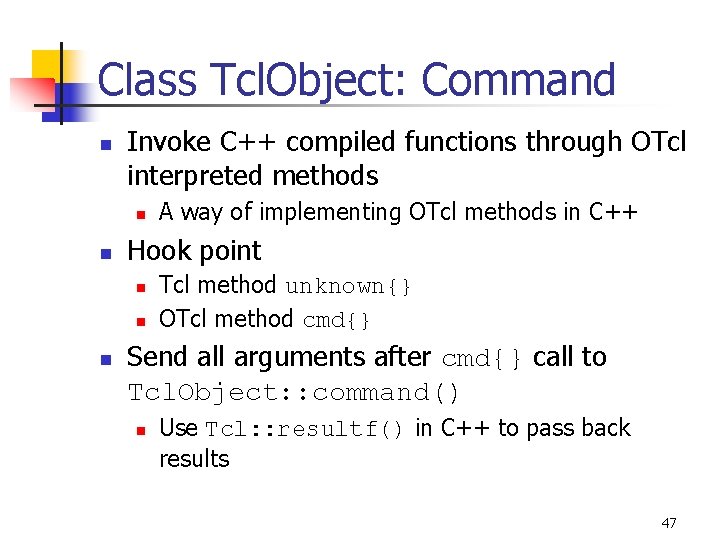 Class TclObject: Command

- Invoke C++ compiled functions through OTcl interpreted methods
  - A way of implementing OTcl methods in C++
- Hook point
  - Tcl method unknown{}
  - OTcl method cmd{}
- Send all arguments after cmd{} call to TclObject::command()
  - Use Tcl::resultf() in C++ to pass back results

47